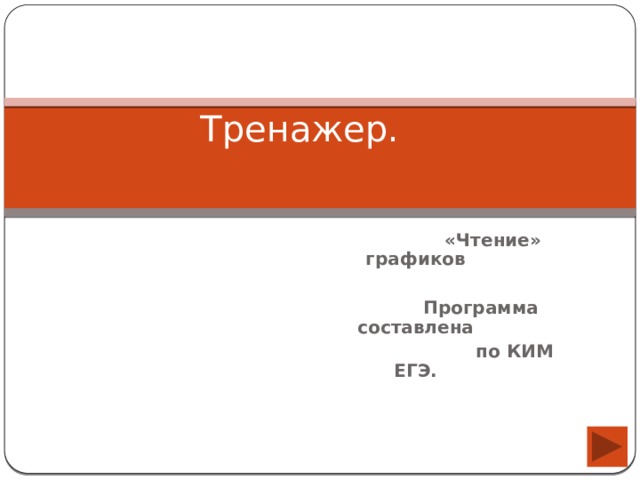 Тренажер.

«Чтение» графиков

Программа составлена по КИМ ЕГЭ.